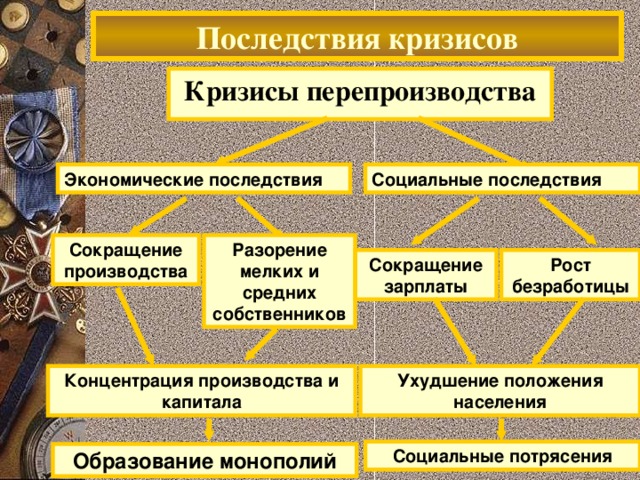 Последствия кризисов

Кризисы перепроизводства

Экономические последствия

Социальные последствия

Сокращение производства

Разорение мелких и средних собственников

Сокращение зарплаты

Рост безработицы

Концентрация производства и капитала

Ухудшение положения населения

Образование монополий

Социальные потрясения